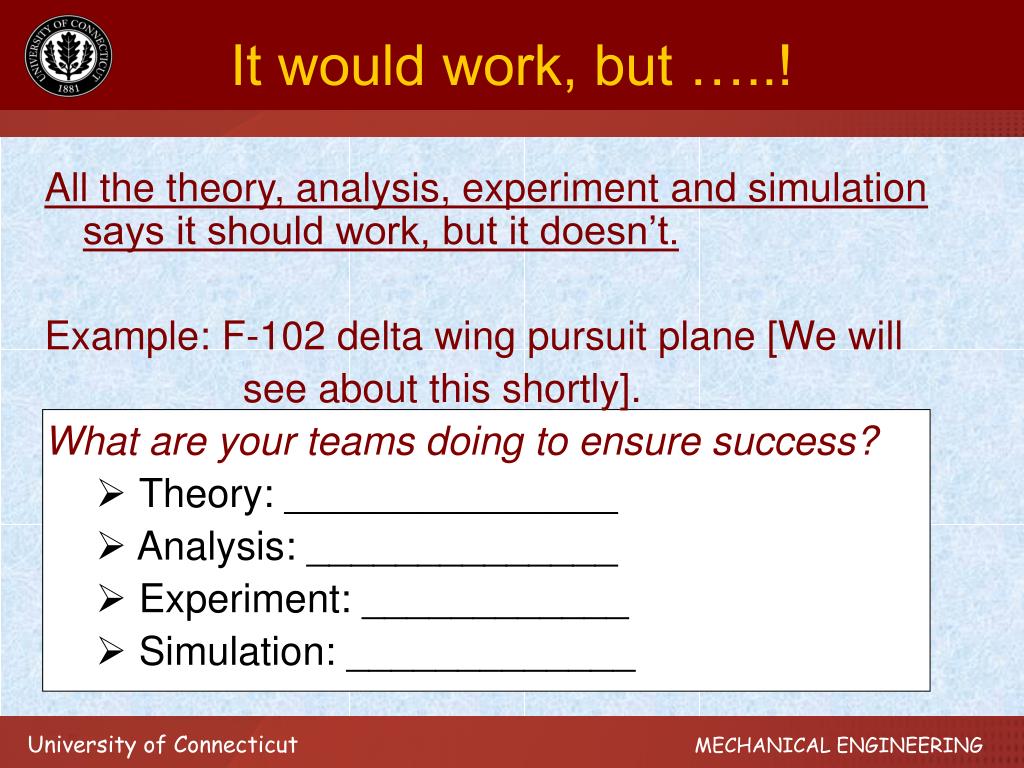 UNIVERSITY OF CONNECTICUT 1881

It would work, but …..!

All the theory, analysis, experiment and simulation says it should work, but it doesn't.

Example: F-102 delta wing pursuit plane [We will see about this shortly].

What are your teams doing to ensure success?
➢ Theory: _______________
➢ Analysis: ______________
➢ Experiment: ____________
➢ Simulation: _____________

University of Connecticut

MECHANICAL ENGINEERING